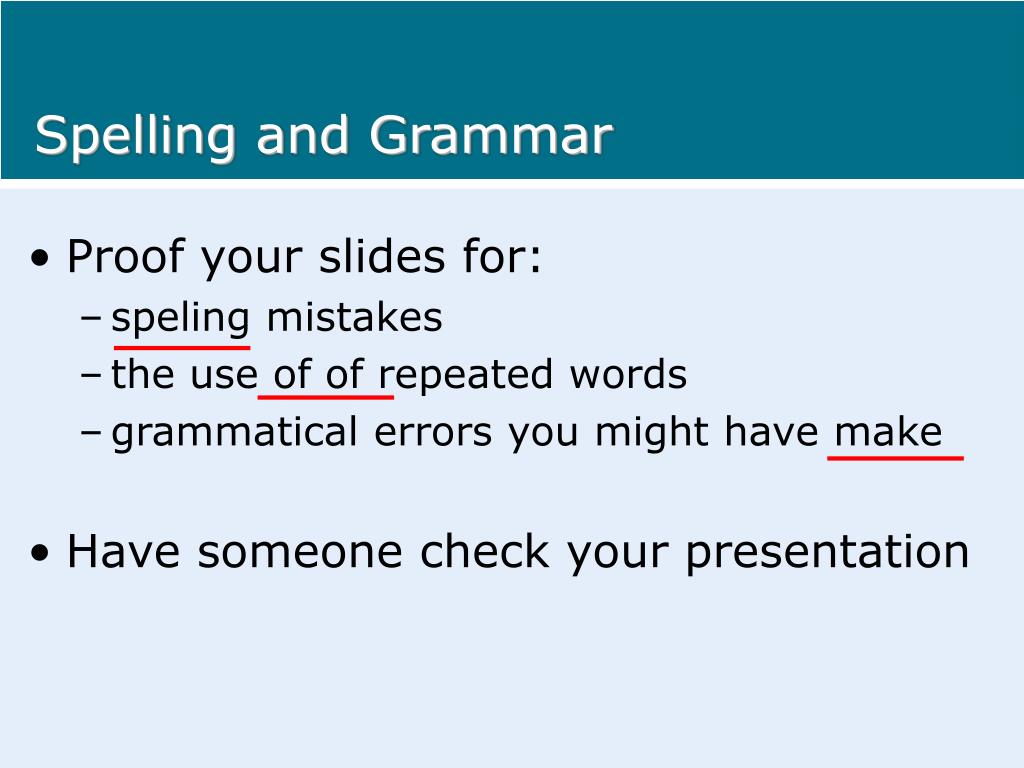 Spelling and Grammar

• Proof your slides for:
– speling mistakes
– the use of of repeated words
– grammatical errors you might have make

• Have someone check your presentation